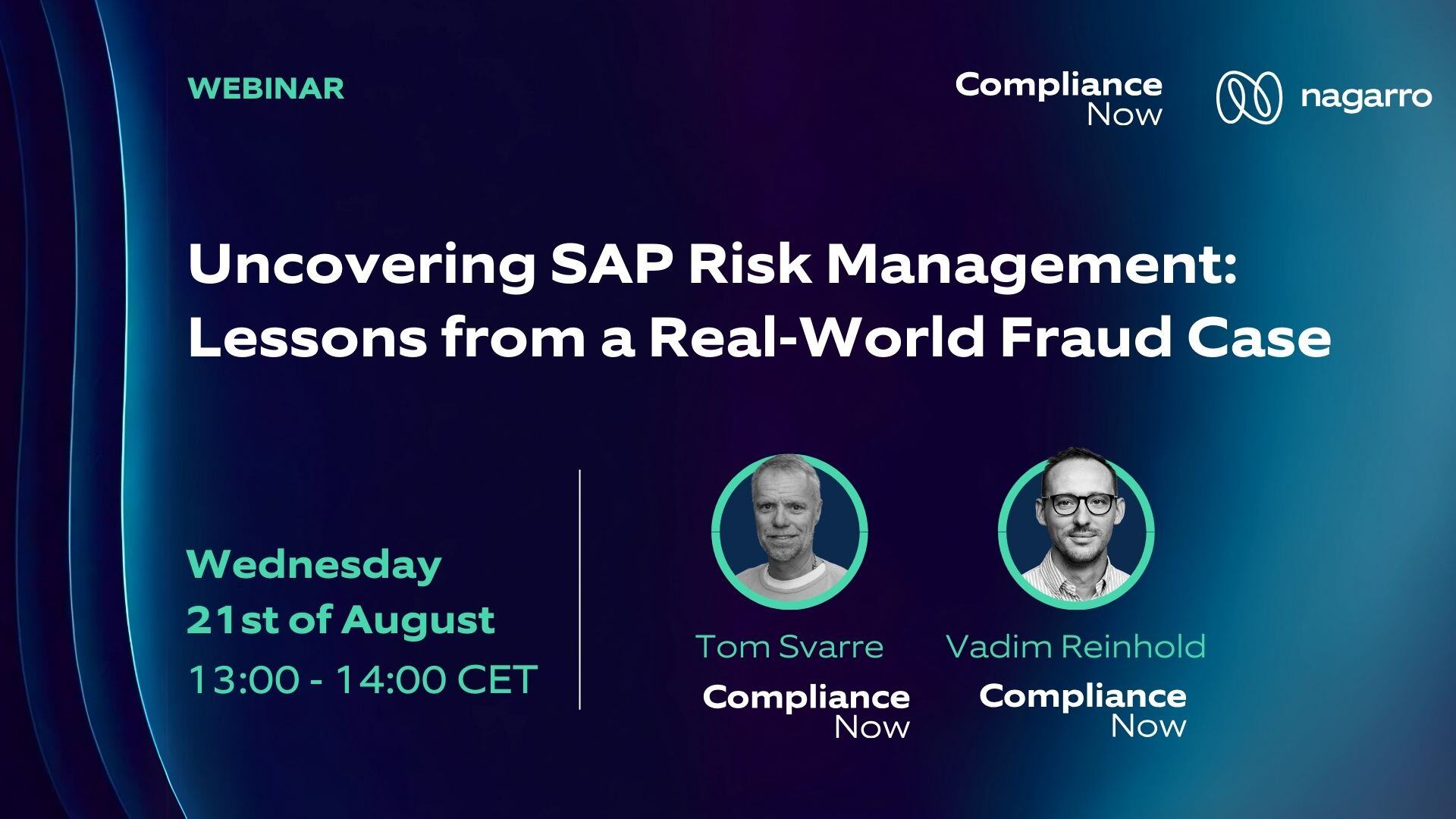 WEBINAR

Compliance Now

nagarro

Uncovering SAP Risk Management: Lessons from a Real-World Fraud Case

Wednesday
21st of August
13:00 - 14:00 CET

Tom Svarre
Compliance Now

Vadim Reinhold
Compliance Now